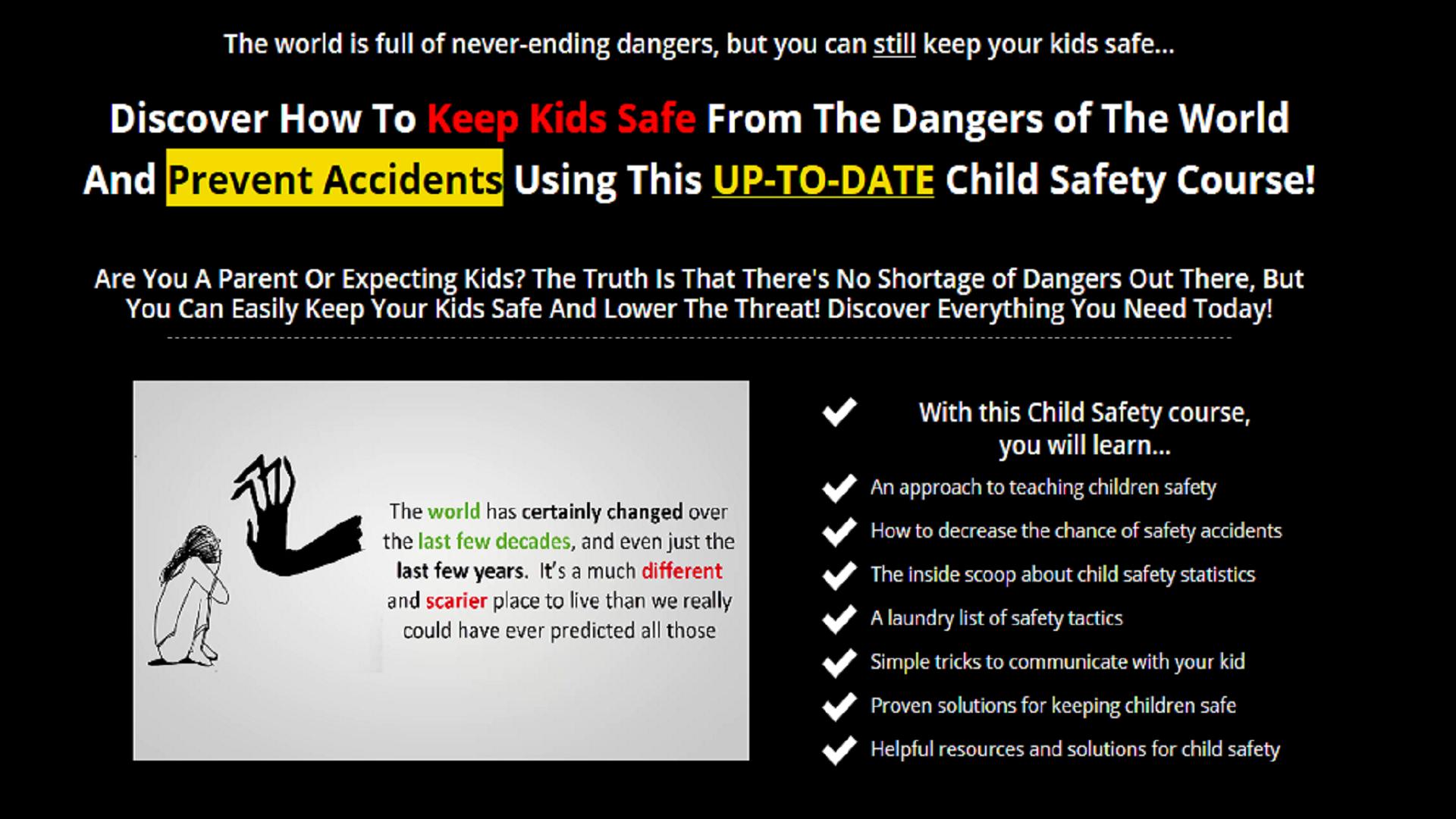 The world is full of never-ending dangers, but you can still keep your kids safe...

Discover How To Keep Kids Safe From The Dangers of The World And Prevent Accidents Using This UP-TO-DATE Child Safety Course!

Are You A Parent Or Expecting Kids? The Truth Is That There's No Shortage of Dangers Out There, But You Can Easily Keep Your Kids Safe And Lower The Threat! Discover Everything You Need Today!

The world has certainly changed over the last few decades, and even just the last few years. It's a much different and scarier place to live than we really could have ever predicted all those

With this Child Safety course, you will learn...

An approach to teaching children safety

How to decrease the chance of safety accidents

The inside scoop about child safety statistics

A laundry list of safety tactics

Simple tricks to communicate with your kid

Proven solutions for keeping children safe

Helpful resources and solutions for child safety